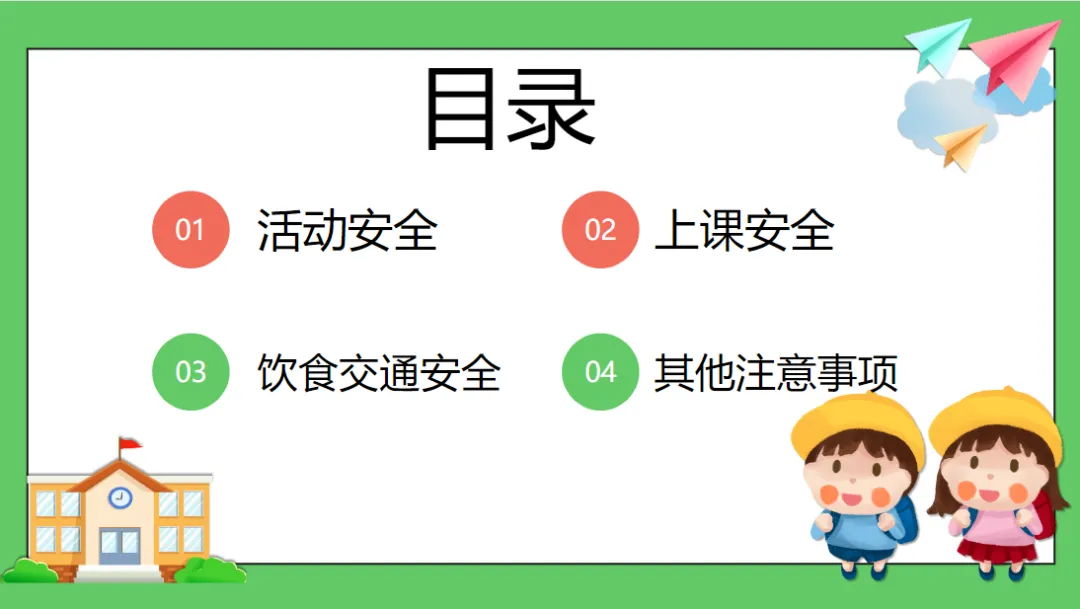 目录

01 活动安全

02 上课安全

03 饮食交通安全

04 其他注意事项